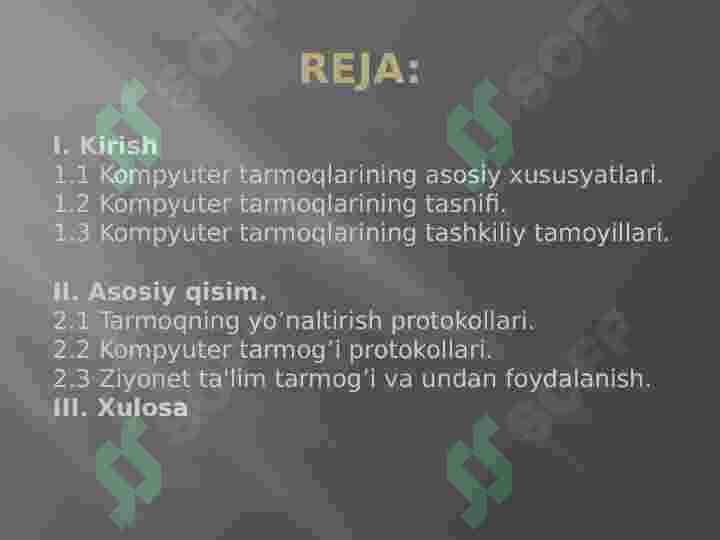 REJA:

I. Kirish
1.1 Kompyuter tarmoqlarining asosiy xususyatlari.
1.2 Kompyuter tarmoqlarining tasnifi.
1.3 Kompyuter tarmoqlarining tashkiliy tamoyillari.

II. Asosiy qisim.
2.1 Tarmoqning yo'naltirish protokollari.
2.2 Kompyuter tarmog'i protokollari.
2.3 Ziyonet ta'lim tarmog'i va undan foydalanish.
III. Xulosa